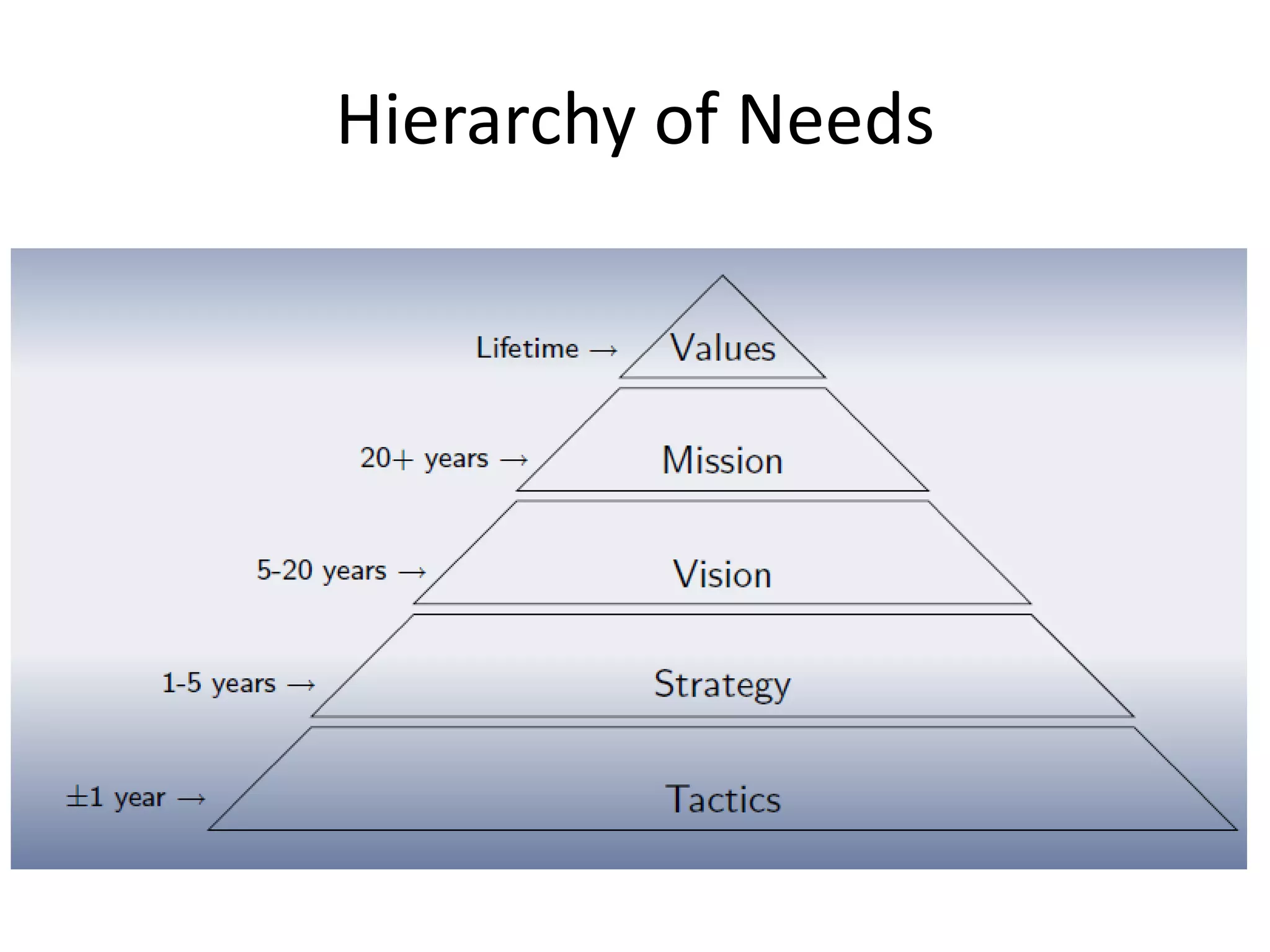 Hierarchy of Needs

Lifetime → Values

20+ years → Mission

5-20 years → Vision

1-5 years → Strategy

±1 year → Tactics